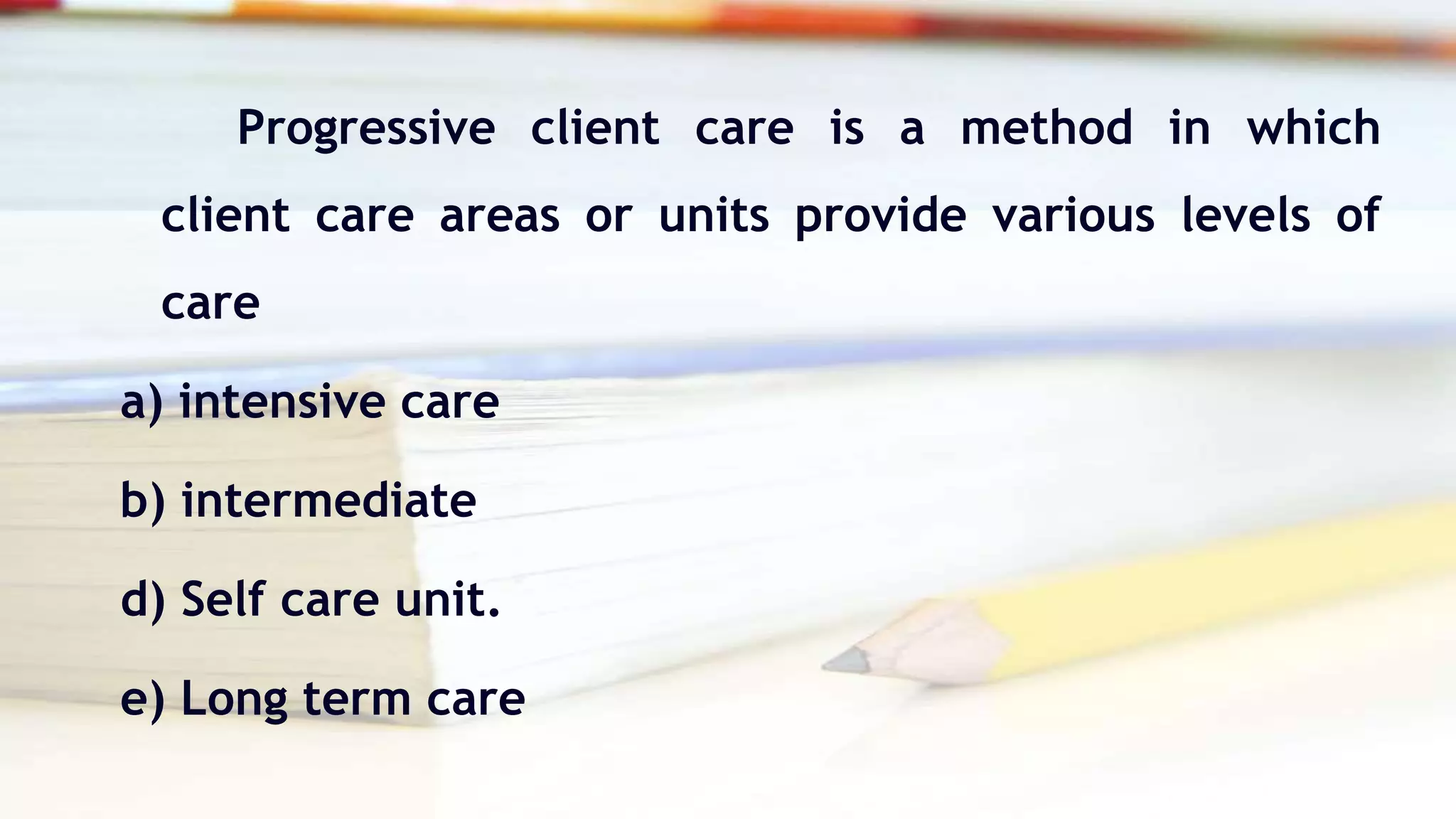 Progressive client care is a method in which client care areas or units provide various levels of care

a) intensive care

b) intermediate

d) Self care unit.

e) Long term care